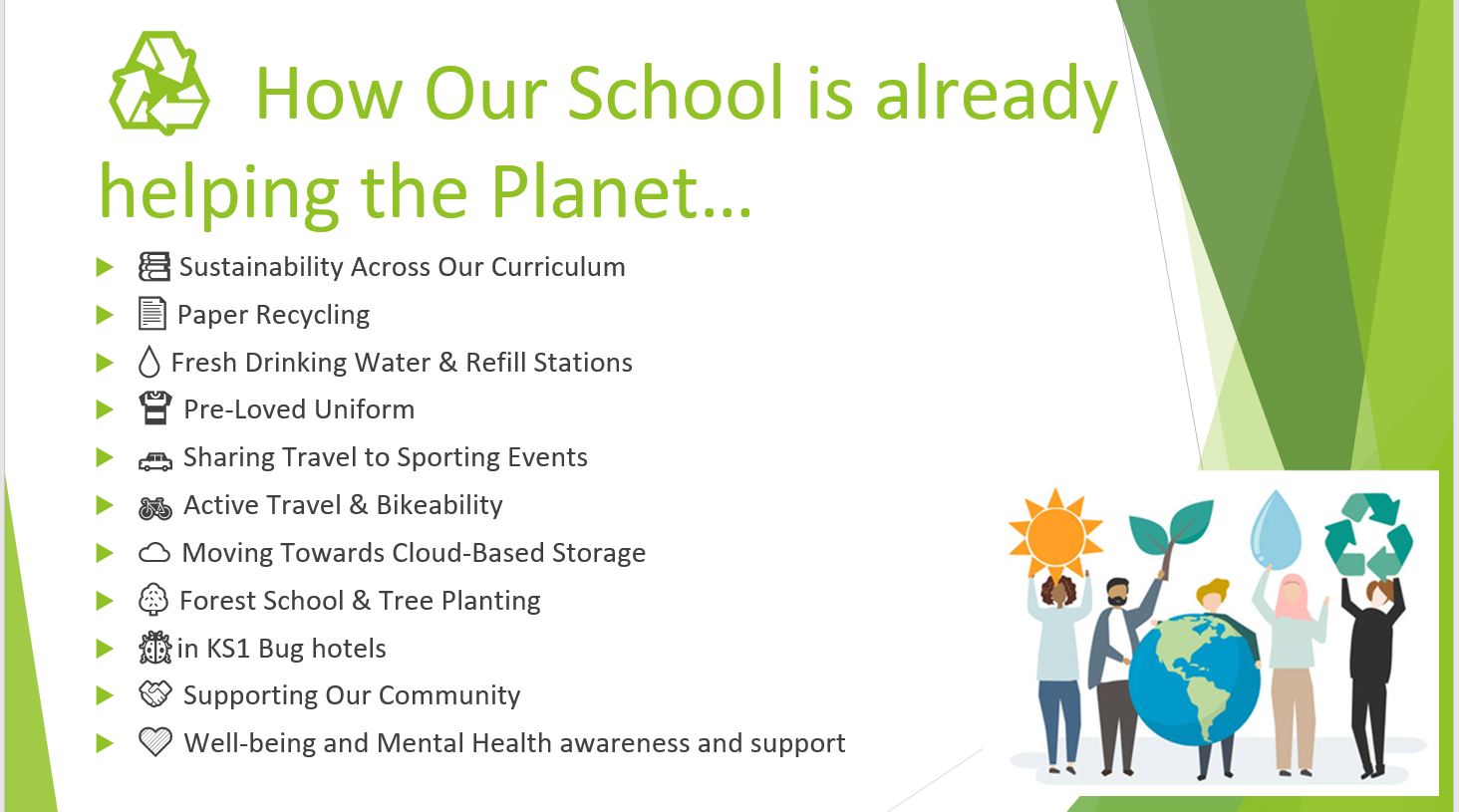 How Our School is already helping the Planet…

Sustainability Across Our Curriculum
Paper Recycling
Fresh Drinking Water & Refill Stations
Pre-Loved Uniform
Sharing Travel to Sporting Events
Active Travel & Bikeability
Moving Towards Cloud-Based Storage
Forest School & Tree Planting
in KS1 Bug hotels
Supporting Our Community
Well-being and Mental Health awareness and support